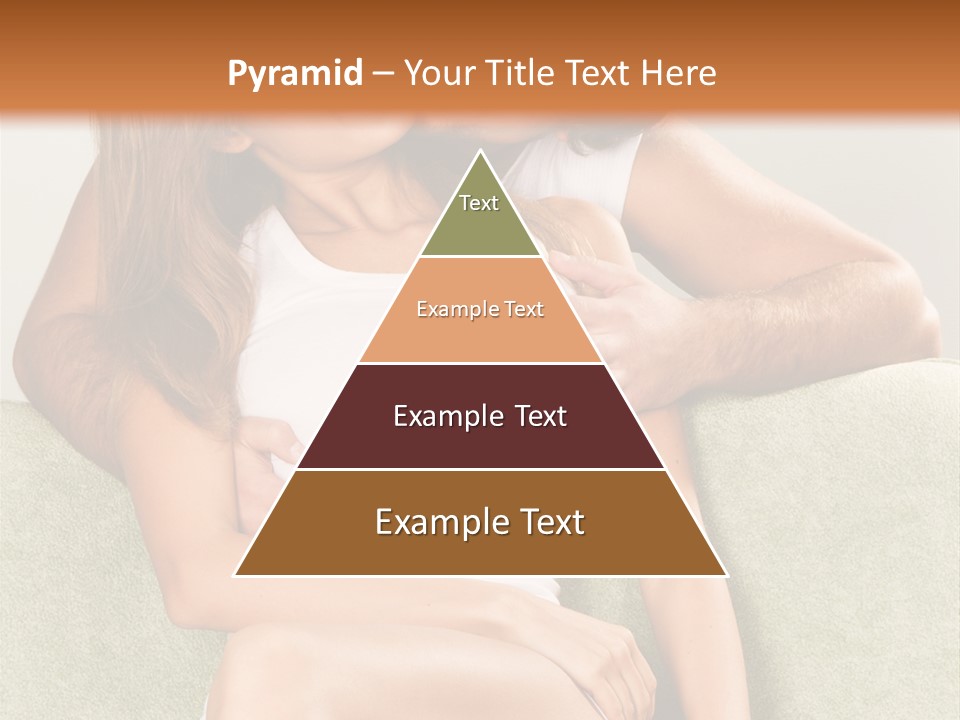 Pyramid – Your Title Text Here

Text

Example Text

Example Text

Example Text